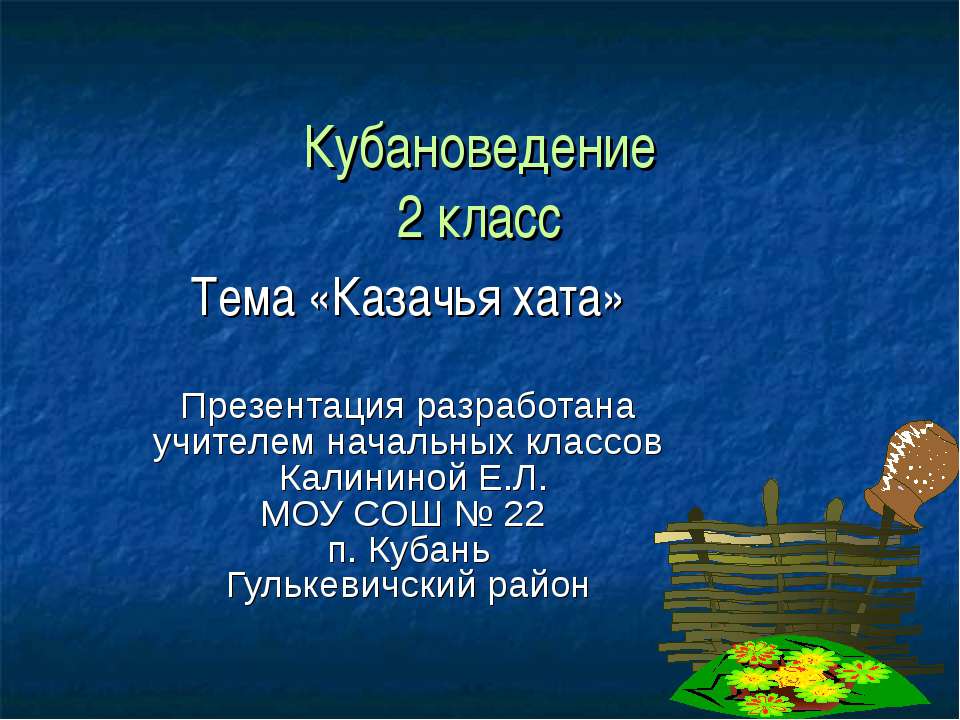 Кубановедение
2 класс

Тема «Казачья хата»

Презентация разработана
учителем начальных классов
Калининой Е.Л.
МОУ СОШ № 22
п. Кубань
Гулькевичский район